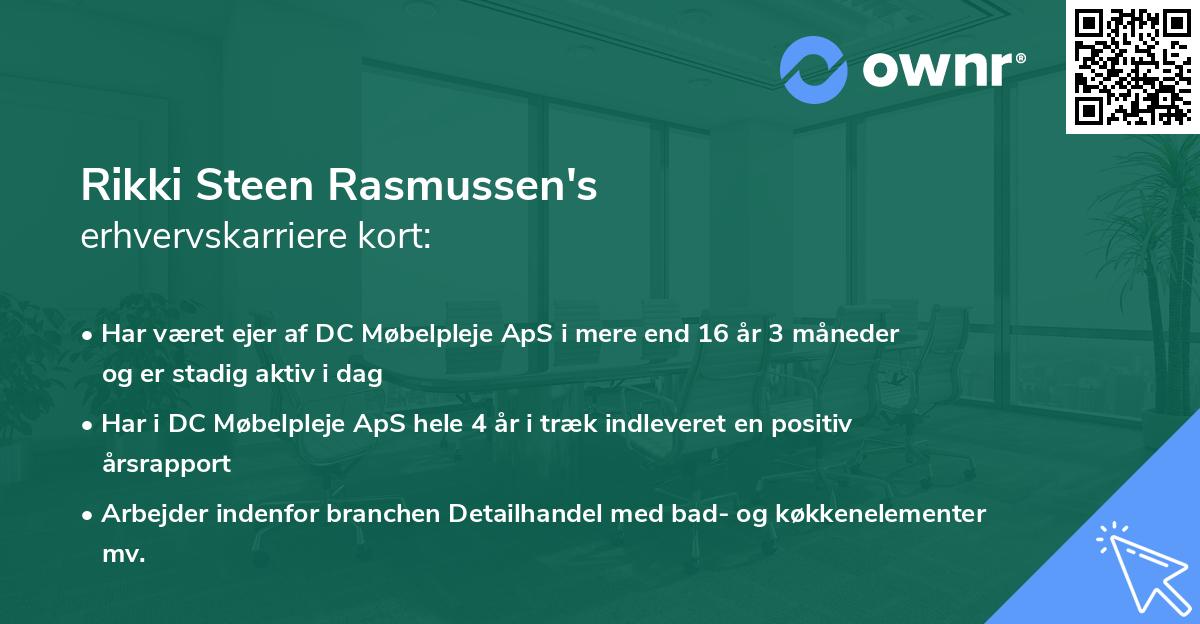 ownr®

Rikki Steen Rasmussen's
erhvervskarriere kort:

• Har været ejer af DC Møbelpleje ApS i mere end 16 år 3 måneder og er stadig aktiv i dag

• Har i DC Møbelpleje ApS hele 4 år i træk indleveret en positiv årsrapport

• Arbejder indenfor branchen Detailhandel med bad- og køkkenelementer mv.